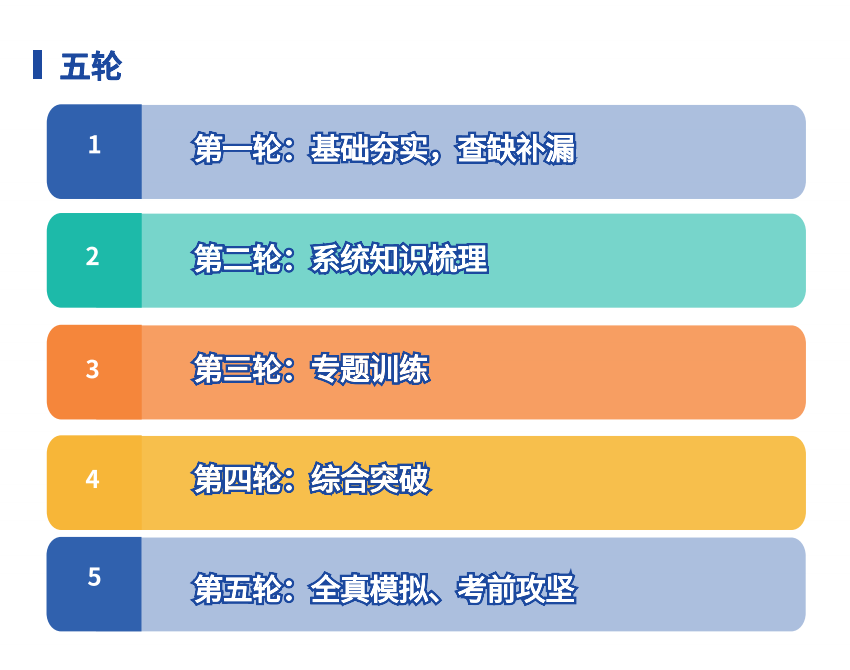 五轮

1
第一轮：基础夯实，查缺补漏

2
第二轮：系统知识梳理

3
第三轮：专题训练

4
第四轮：综合突破

5
第五轮：全真模拟、考前攻坚